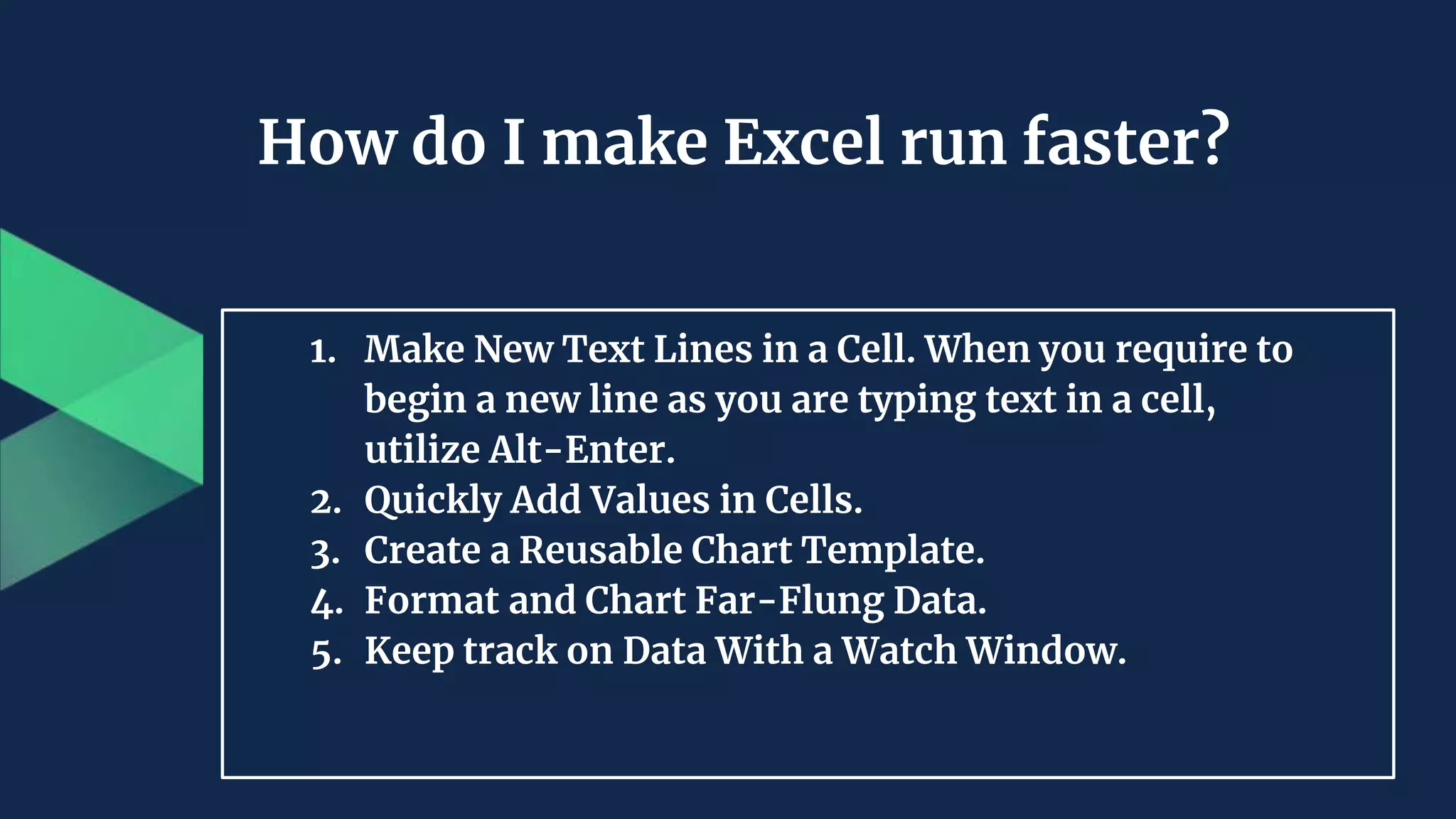 How do I make Excel run faster?

1. Make New Text Lines in a Cell. When you require to begin a new line as you are typing text in a cell, utilize Alt-Enter.
2. Quickly Add Values in Cells.
3. Create a Reusable Chart Template.
4. Format and Chart Far-Flung Data.
5. Keep track on Data With a Watch Window.